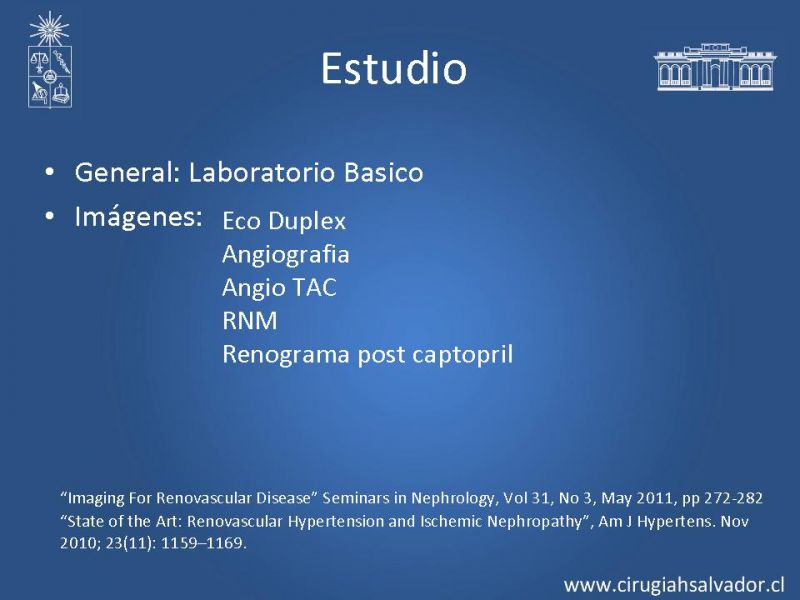 Estudio

• General: Laboratorio Basico
• Imágenes: Eco Duplex
Angiografia
Angio TAC
RNM
Renograma post captopril

“Imaging For Renovascular Disease” Seminars in Nephrology, Vol 31, No 3, May 2011, pp 272-282
“State of the Art: Renovascular Hypertension and Ischemic Nephropathy”, Am J Hypertens. Nov 2010; 23(11): 1159–1169.

www.cirugiahsalvador.cl